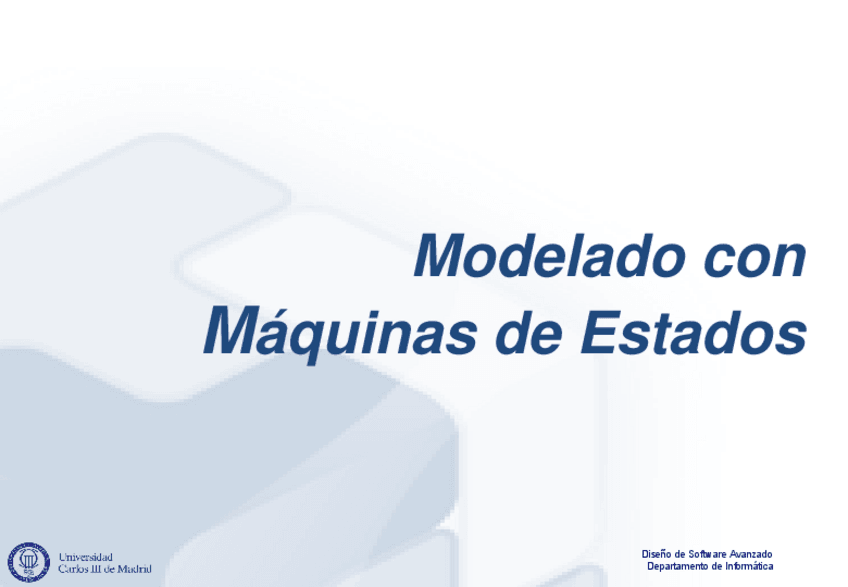 Modelado con Máquinas de Estados

Universidad Carlos III de Madrid

Diseño de Software Avanzado
Departamento de Informática